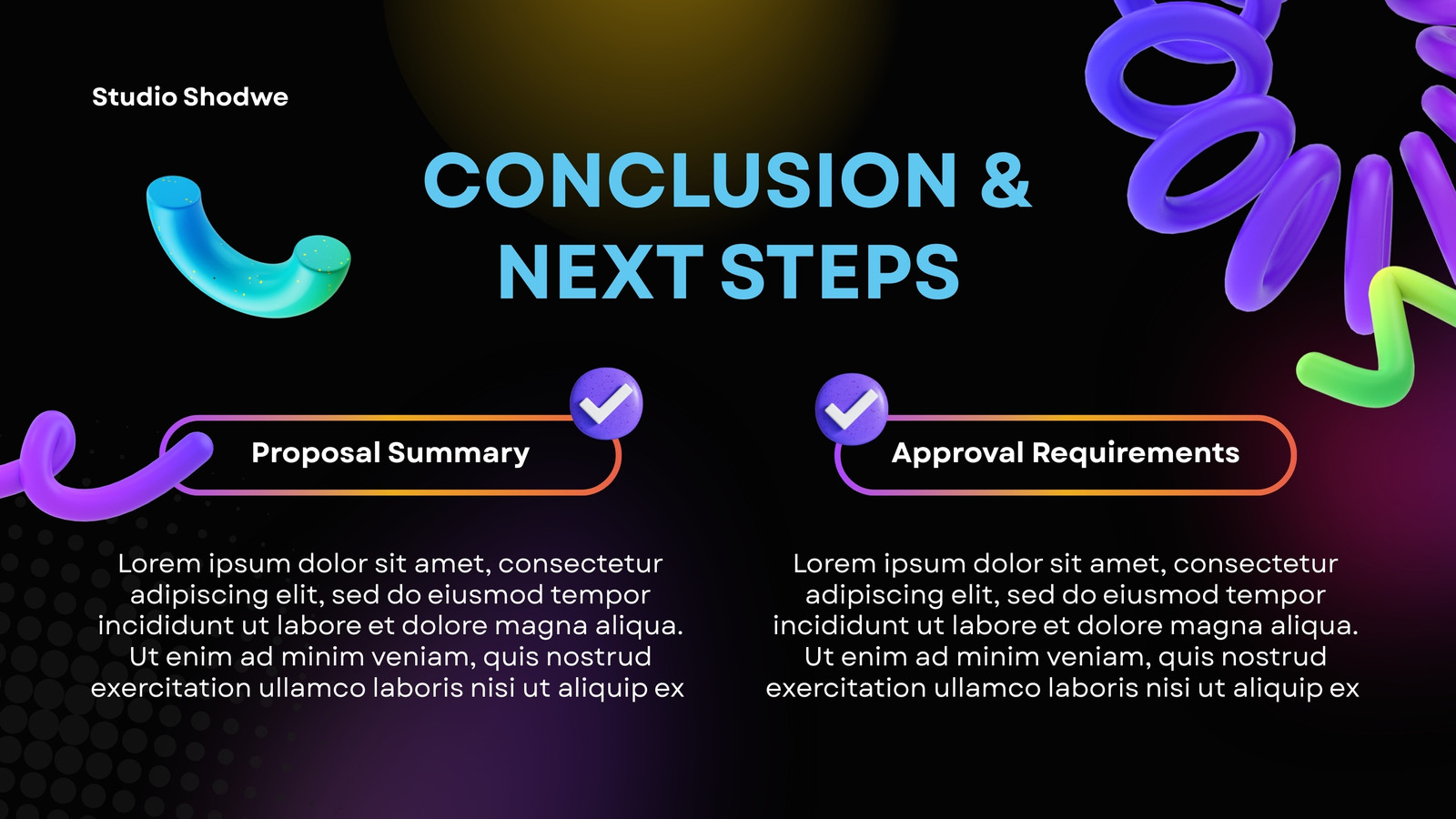 Studio Shodwe

CONCLUSION & NEXT STEPS

Proposal Summary

Lorem ipsum dolor sit amet, consectetur adipiscing elit, sed do eiusmod tempor incididunt ut labore et dolore magna aliqua. Ut enim ad minim veniam, quis nostrud exercitation ullamco laboris nisi ut aliquip ex

Approval Requirements

Lorem ipsum dolor sit amet, consectetur adipiscing elit, sed do eiusmod tempor incididunt ut labore et dolore magna aliqua. Ut enim ad minim veniam, quis nostrud exercitation ullamco laboris nisi ut aliquip ex